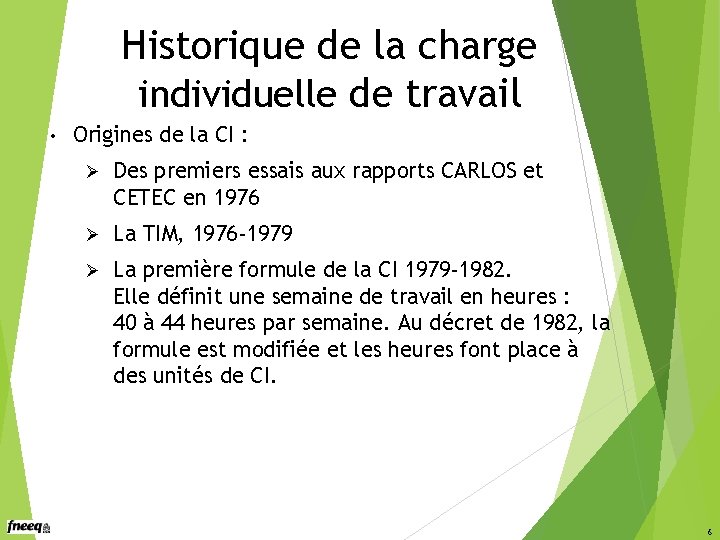 Historique de la charge individuelle de travail

• Origines de la CI :

➢ Des premiers essais aux rapports CARLOS et CETEC en 1976

➢ La TIM, 1976-1979

➢ La première formule de la CI 1979-1982.
Elle définit une semaine de travail en heures : 40 à 44 heures par semaine. Au décret de 1982, la formule est modifiée et les heures font place à des unités de CI.

fneeq

6